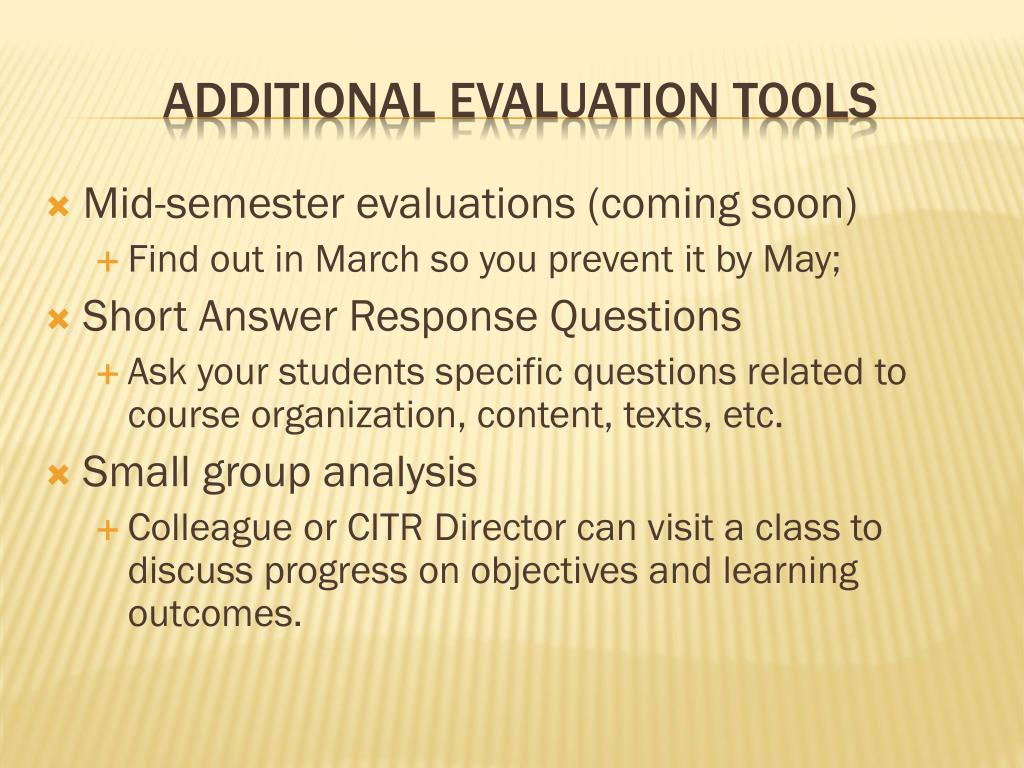 ADDITIONAL EVALUATION TOOLS

Mid-semester evaluations (coming soon)

Find out in March so you prevent it by May;

Short Answer Response Questions

Ask your students specific questions related to course organization, content, texts, etc.

Small group analysis

Colleague or CITR Director can visit a class to discuss progress on objectives and learning outcomes.